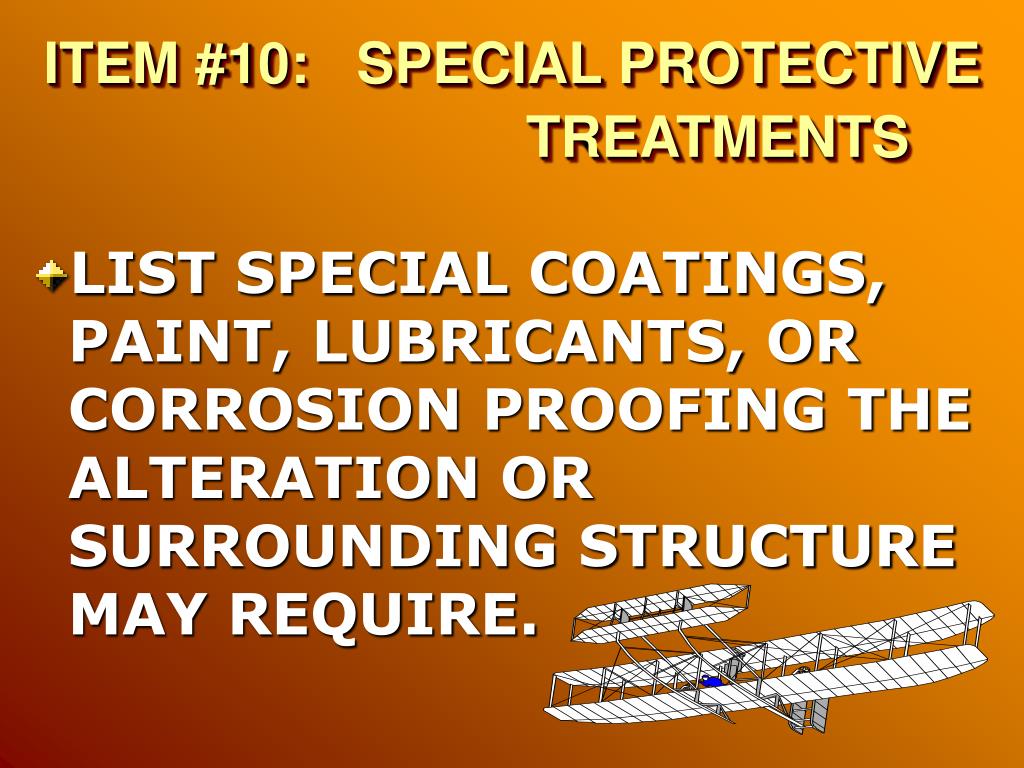 ITEM #10: SPECIAL PROTECTIVE TREATMENTS

LIST SPECIAL COATINGS, PAINT, LUBRICANTS, OR CORROSION PROOFING THE ALTERATION OR SURROUNDING STRUCTURE MAY REQUIRE.